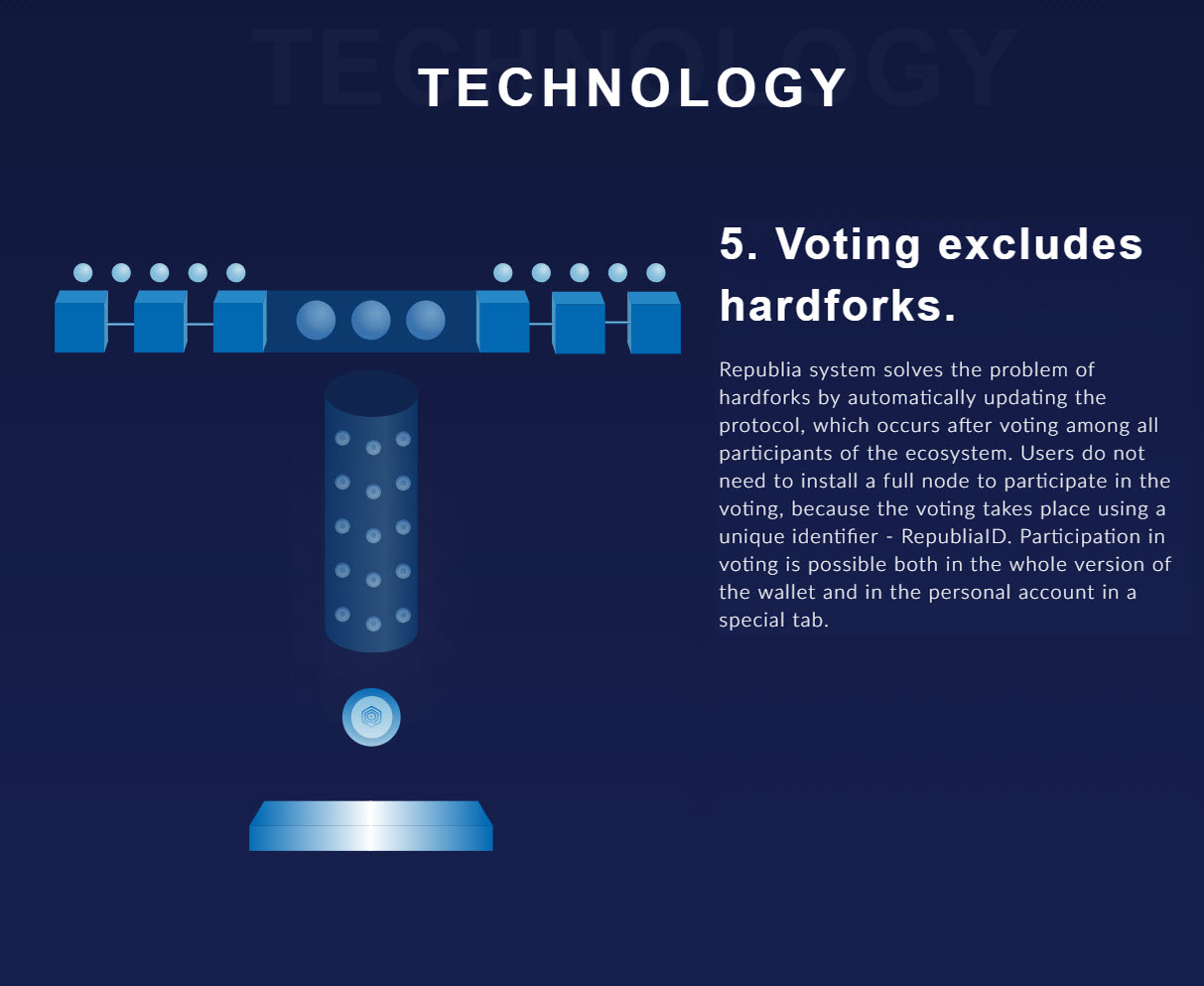 TECHNOLOGY

TECHNOLOGY

5. Voting excludes hardforks.

Republia system solves the problem of hardforks by automatically updating the protocol, which occurs after voting among all participants of the ecosystem. Users do not need to install a full node to participate in the voting, because the voting takes place using a unique identifier - RepubliaID. Participation in voting is possible both in the whole version of the wallet and in the personal account in a special tab.